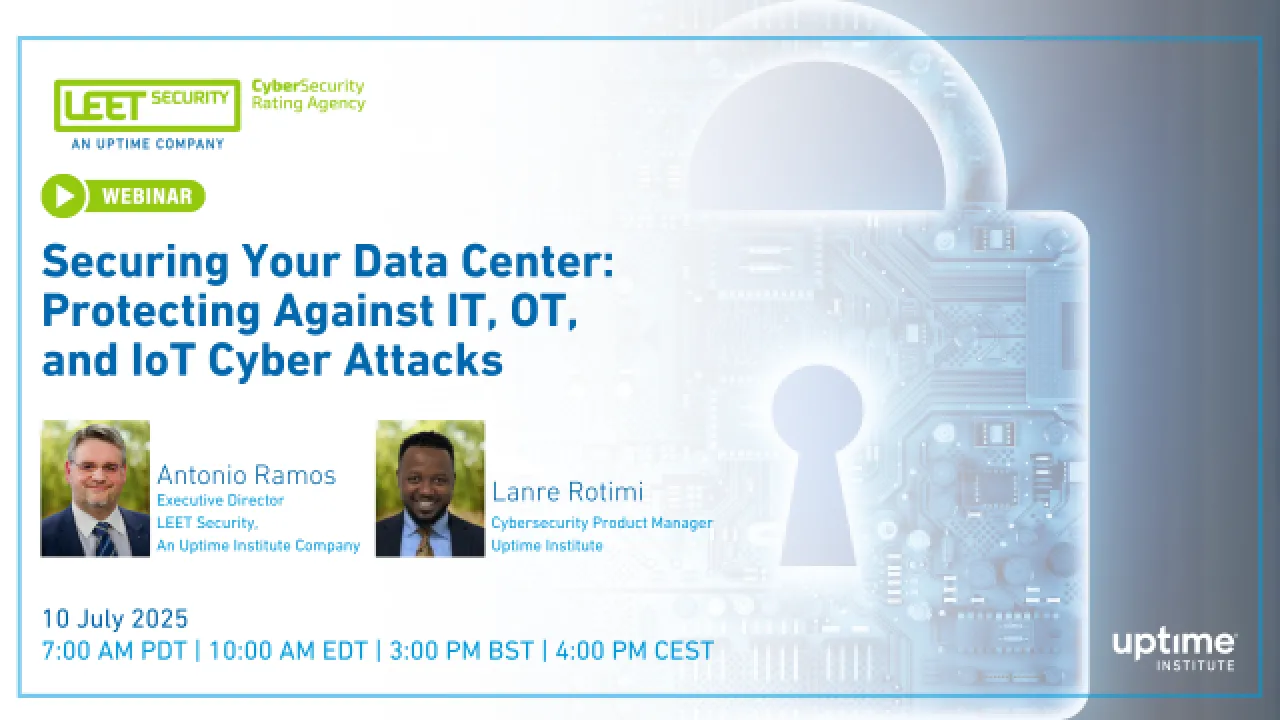 LEET SECURITY
AN UPTIME COMPANY
CyberSecurity Rating Agency

WEBINAR

Securing Your Data Center: Protecting Against IT, OT, and IoT Cyber Attacks

Antonio Ramos
Executive Director
LEET Security,
An Uptime Institute Company

Lanre Rotimi
Cybersecurity Product Manager
Uptime Institute

10 July 2025
7:00 AM PDT | 10:00 AM EDT | 3:00 PM BST | 4:00 PM CEST

uptime
INSTITUTE